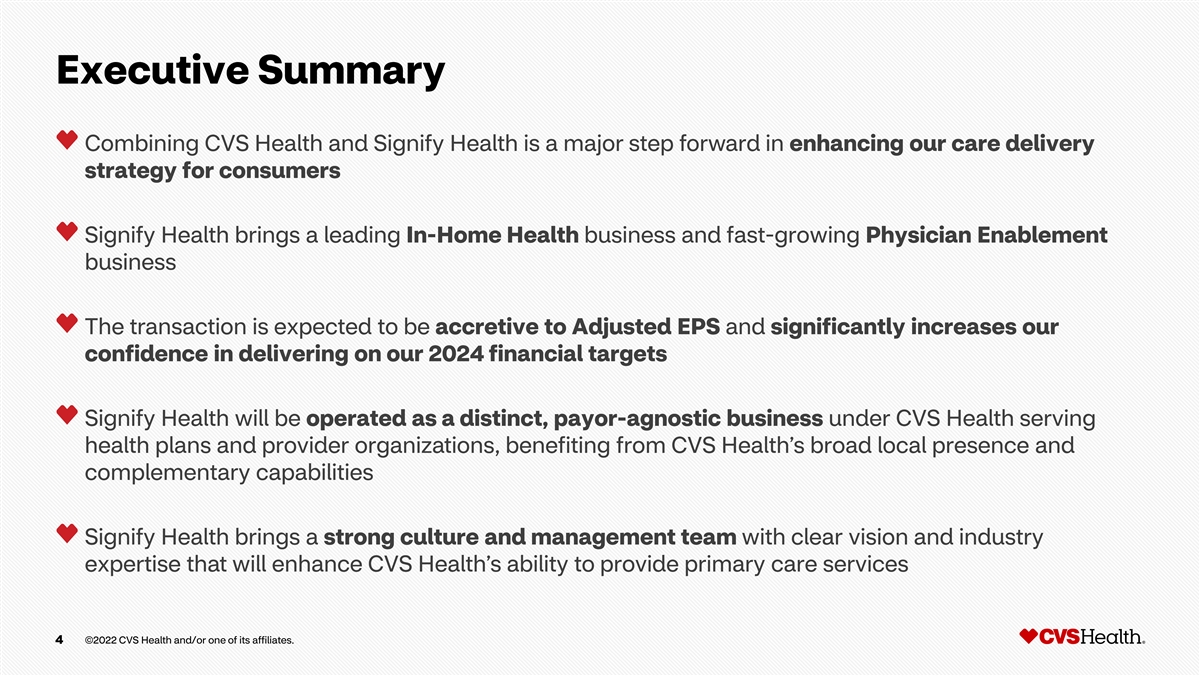 Executive Summary

Combining CVS Health and Signify Health is a major step forward in enhancing our care delivery strategy for consumers

Signify Health brings a leading In-Home Health business and fast-growing Physician Enablement business

The transaction is expected to be accretive to Adjusted EPS and significantly increases our confidence in delivering on our 2024 financial targets

Signify Health will be operated as a distinct, payor-agnostic business under CVS Health serving health plans and provider organizations, benefiting from CVS Health's broad local presence and complementary capabilities

Signify Health brings a strong culture and management team with clear vision and industry expertise that will enhance CVS Health's ability to provide primary care services

4 ©2022 CVS Health and/or one of its affiliates.

CVSHealth.